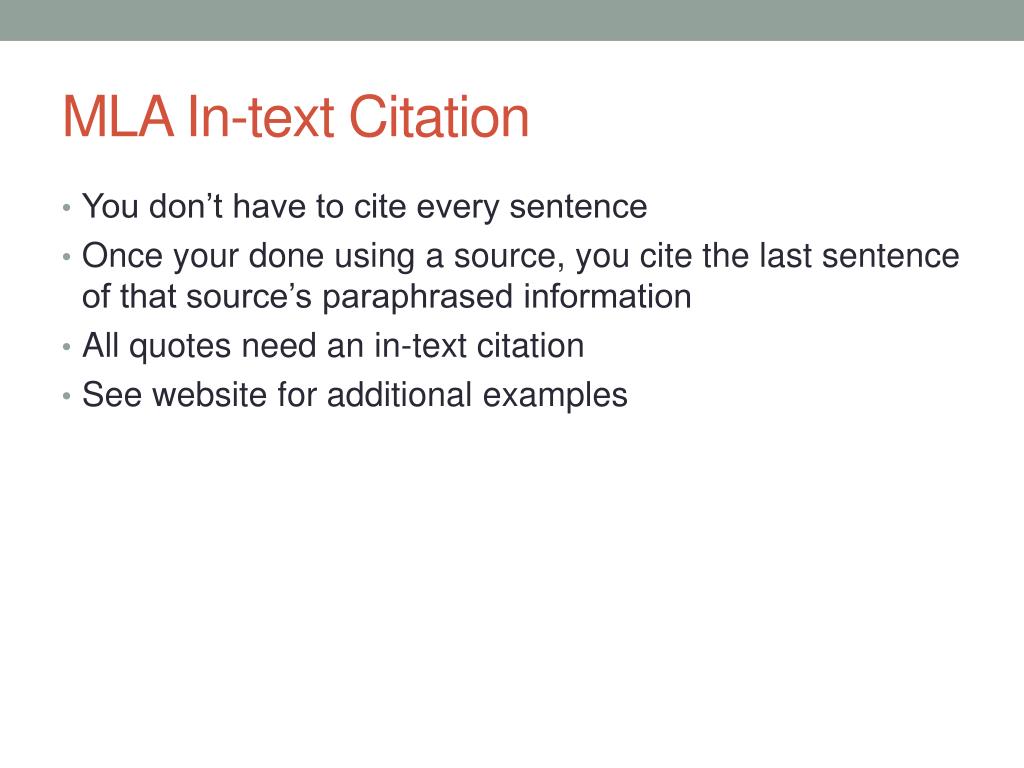 MLA In-text Citation

• You don’t have to cite every sentence
• Once your done using a source, you cite the last sentence of that source’s paraphrased information
• All quotes need an in-text citation
• See website for additional examples